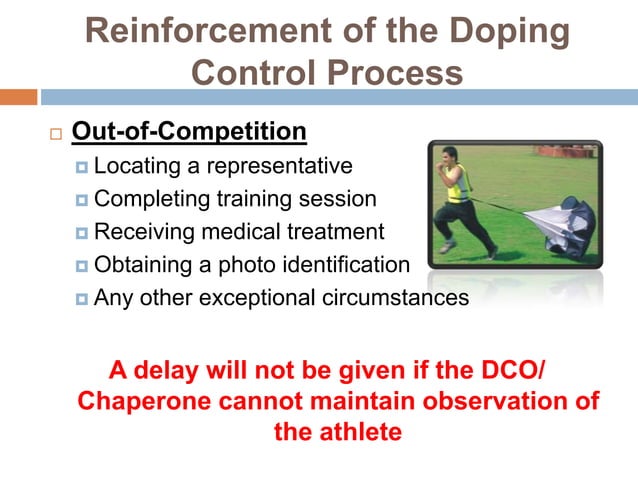 Reinforcement of the Doping Control Process

Out-of-Competition
Locating a representative
Completing training session
Receiving medical treatment
Obtaining a photo identification
Any other exceptional circumstances

A delay will not be given if the DCO/ Chaperone cannot maintain observation of the athlete